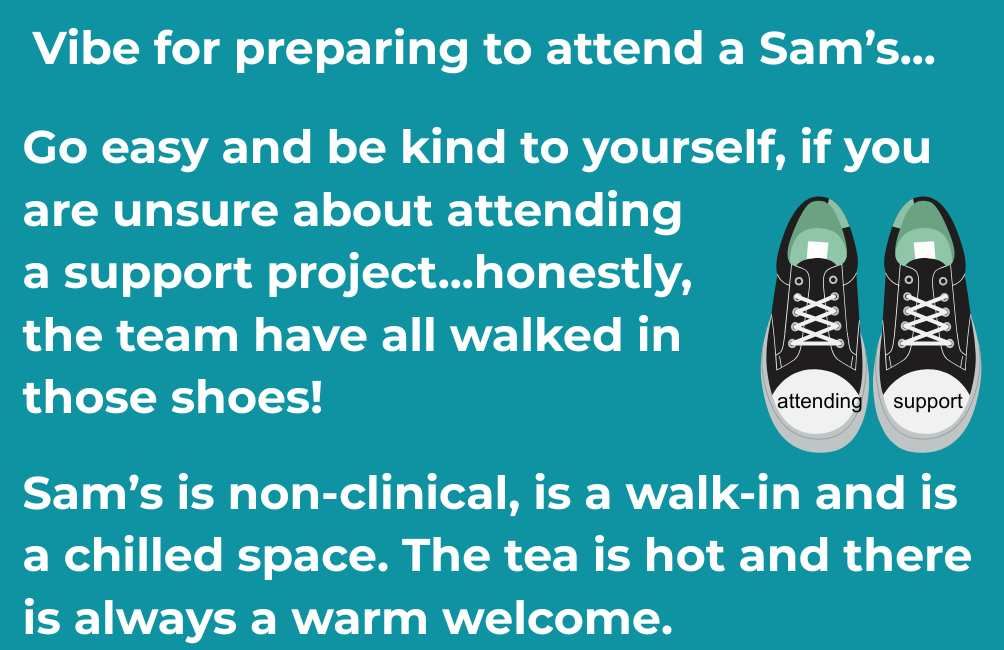 Vibe for preparing to attend a Sam's...

Go easy and be kind to yourself, if you are unsure about attending a support project...honestly, the team have all walked in those shoes!

attending support

Sam's is non-clinical, is a walk-in and is a chilled space. The tea is hot and there is always a warm welcome.